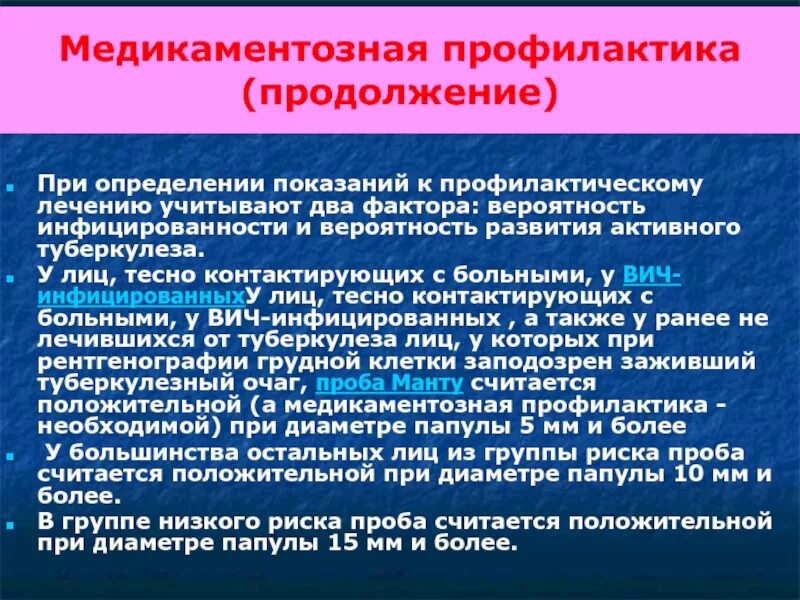 Медикаментозная профилактика (продолжение)

При определении показаний к профилактическому лечению учитывают два фактора: вероятность инфицированности и вероятность развития активного туберкулеза.

У лиц, тесно контактирующих с больными, у ВИЧ-инфицированныхУ лиц, тесно контактирующих с больными, у ВИЧ-инфицированных , а также у ранее не лечившихся от туберкулеза лиц, у которых при рентгенографии грудной клетки заподозрен заживший туберкулезный очаг, проба Манту считается положительной (а медикаментозная профилактика - необходимой) при диаметре папулы 5 мм и более

У большинства остальных лиц из группы риска проба считается положительной при диаметре папулы 10 мм и более.

В группе низкого риска проба считается положительной при диаметре папулы 15 мм и более.